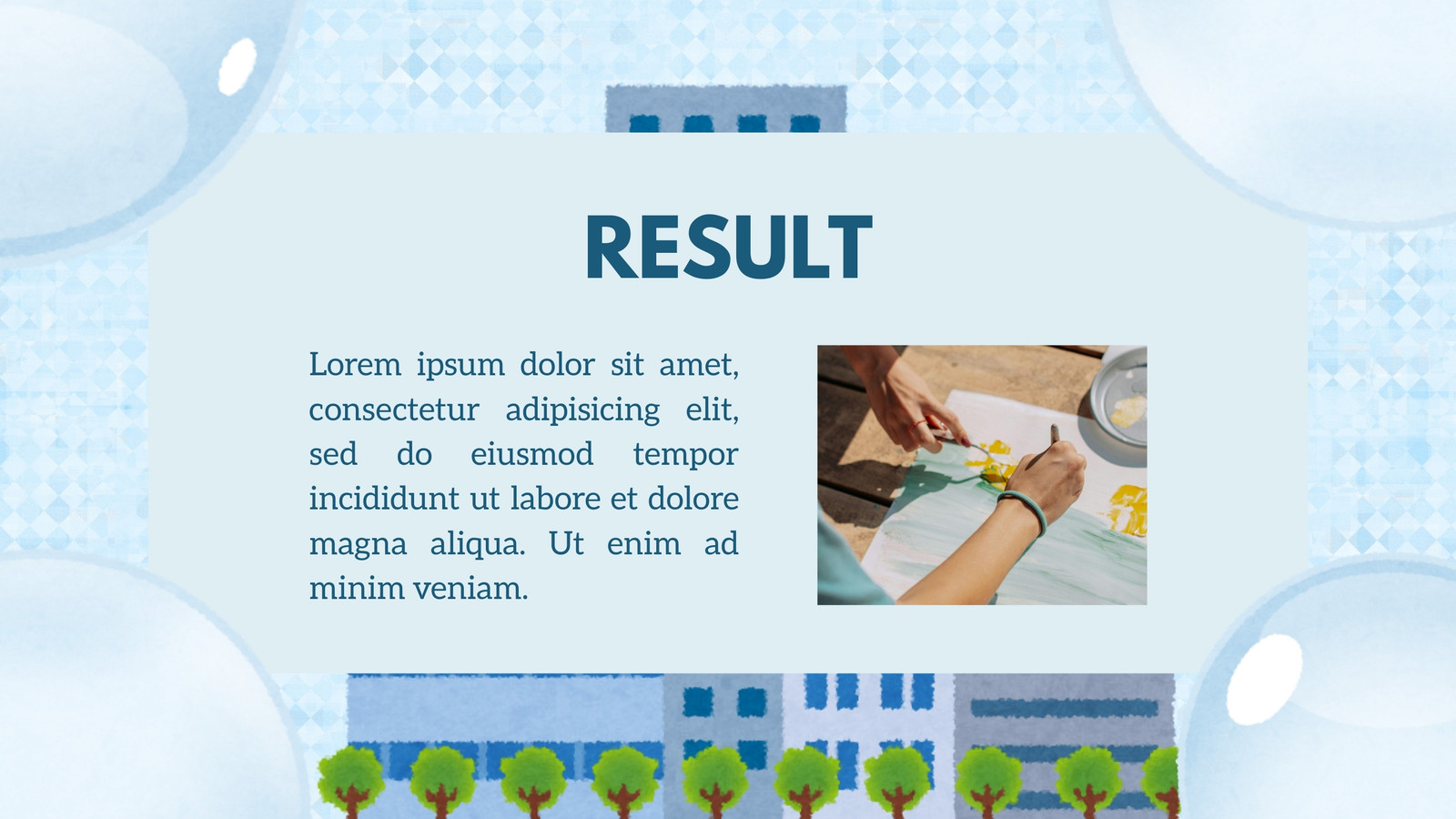 RESULT

Lorem ipsum dolor sit amet, consectetur adipisicing elit, sed do eiusmod tempor incididunt ut labore et dolore magna aliqua. Ut enim ad minim veniam.